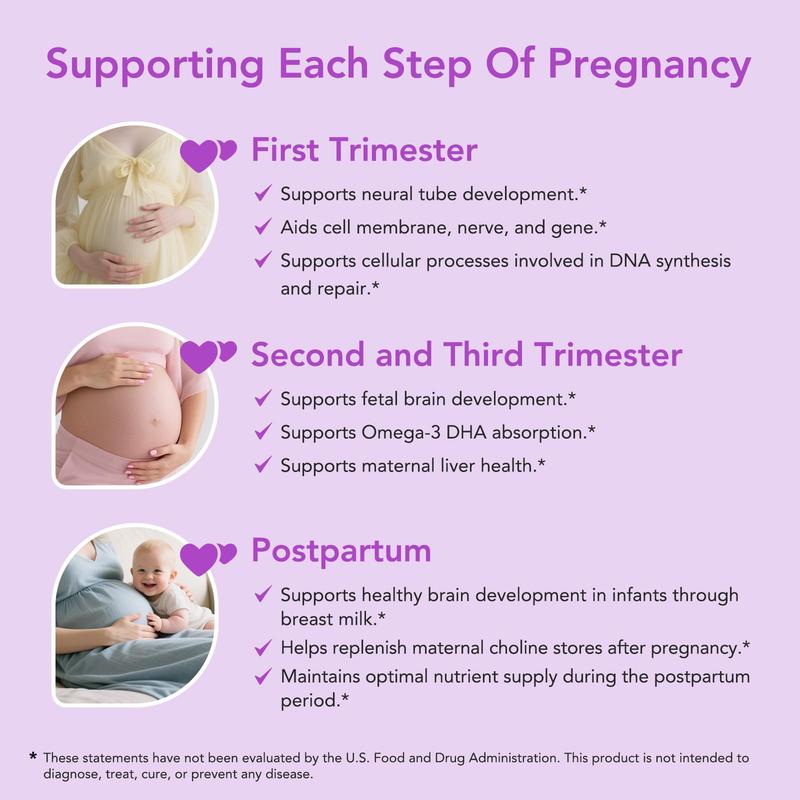 Supporting Each Step Of Pregnancy

First Trimester

✓ Supports neural tube development.*
✓ Aids cell membrane, nerve, and gene.*
✓ Supports cellular processes involved in DNA synthesis and repair.*

Second and Third Trimester

✓ Supports fetal brain development.*
✓ Supports Omega-3 DHA absorption.*
✓ Supports maternal liver health.*

Postpartum

✓ Supports healthy brain development in infants through breast milk.*
✓ Helps replenish maternal choline stores after pregnancy.*
✓ Maintains optimal nutrient supply during the postpartum period.*

* These statements have not been evaluated by the U.S. Food and Drug Administration. This product is not intended to diagnose, treat, cure, or prevent any disease.